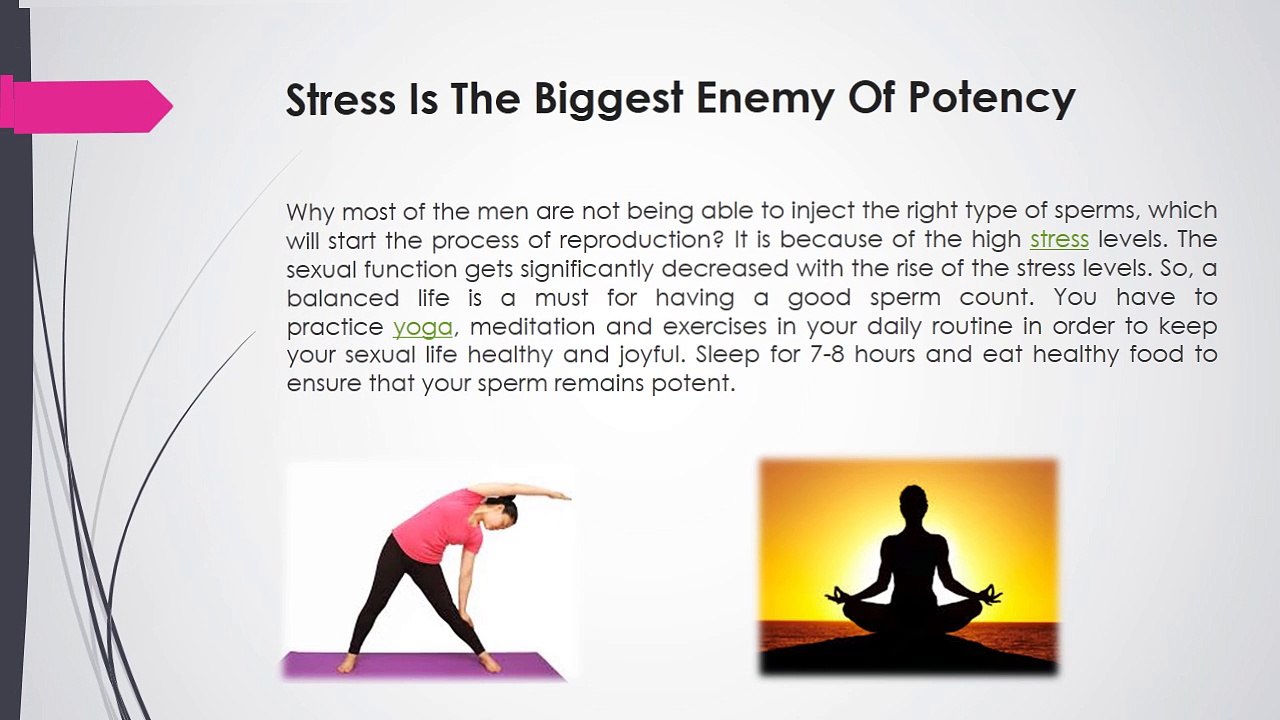 Stress Is The Biggest Enemy Of Potency

Why most of the men are not being able to inject the right type of sperms, which will start the process of reproduction? It is because of the high stress levels. The sexual function gets significantly decreased with the rise of the stress levels. So, a balanced life is a must for having a good sperm count. You have to practice yoga, meditation and exercises in your daily routine in order to keep your sexual life healthy and joyful. Sleep for 7-8 hours and eat healthy food to ensure that your sperm remains potent.